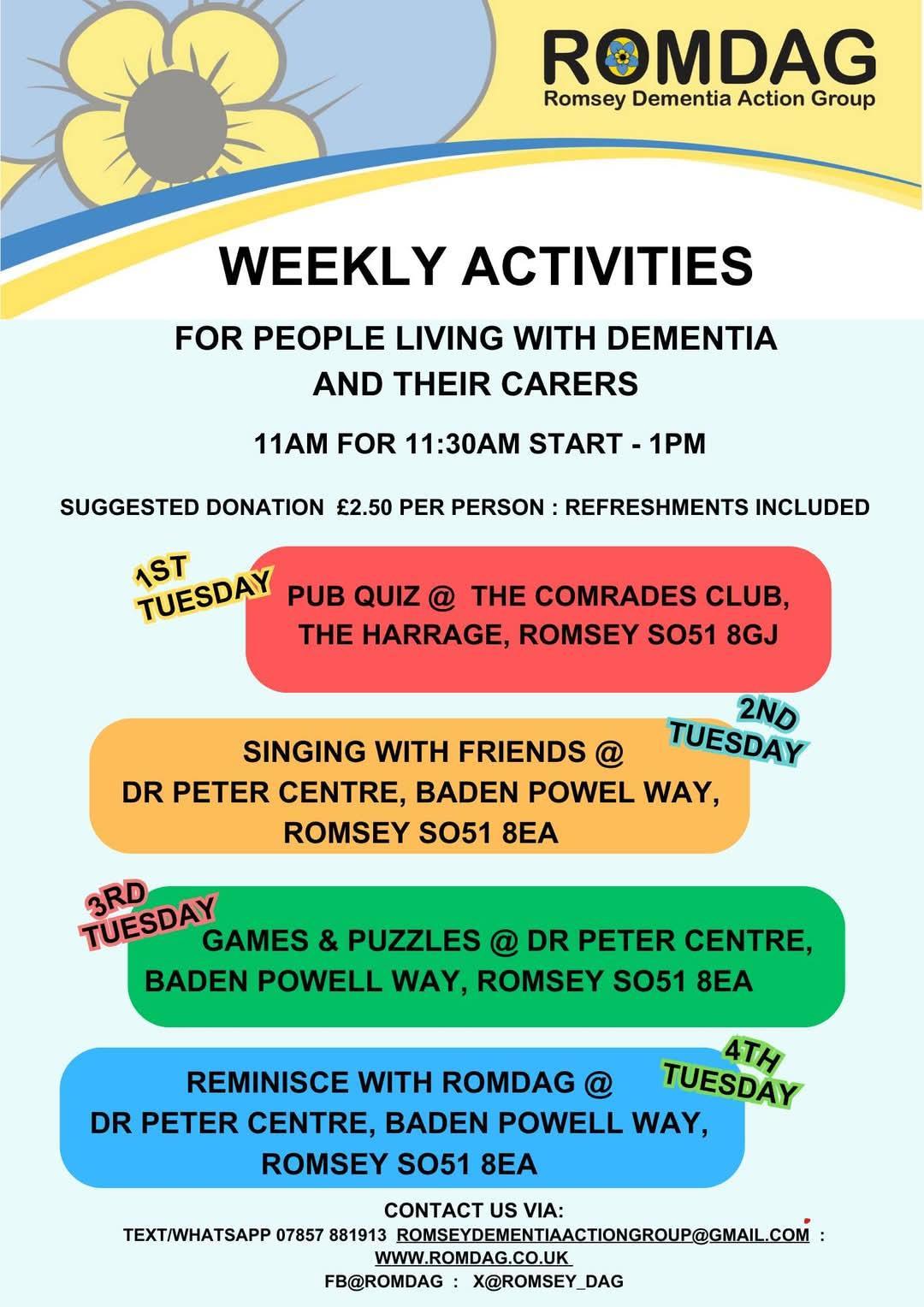 ROMDAG
Romsey Dementia Action Group

WEEKLY ACTIVITIES

FOR PEOPLE LIVING WITH DEMENTIA AND THEIR CARERS

11AM FOR 11:30AM START - 1PM

SUGGESTED DONATION £2.50 PER PERSON : REFRESHMENTS INCLUDED

1ST TUESDAY

PUB QUIZ @ THE COMRADES CLUB, THE HARRAGE, ROMSEY SO51 8GJ

2ND TUESDAY

SINGING WITH FRIENDS @ DR PETER CENTRE, BADEN POWEL WAY, ROMSEY SO51 8EA

3RD TUESDAY

GAMES & PUZZLES @ DR PETER CENTRE, BADEN POWELL WAY, ROMSEY SO51 8EA

4TH TUESDAY

REMINISCE WITH ROMDAG @ DR PETER CENTRE, BADEN POWELL WAY, ROMSEY SO51 8EA

CONTACT US VIA:
TEXT/WHATSAPP 07857 881913 ROMSEYDEMENTIAACTIONGROUP@GMAIL.COM :
WWW.ROMDAG.CO.UK
FB@ROMDAG : X@ROMSEY_DAG